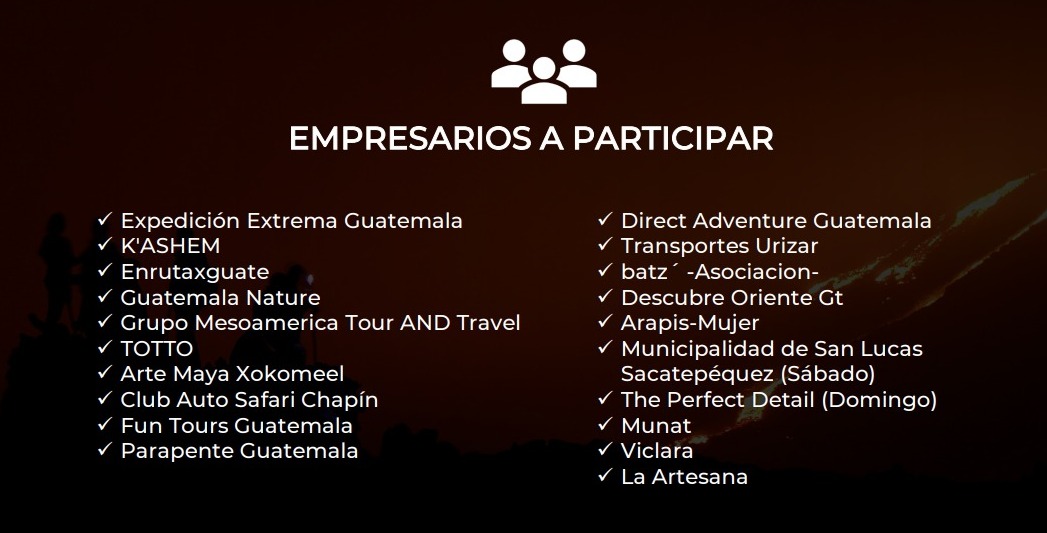 EMPRESARIOS A PARTICIPAR

✓ Expedición Extrema Guatemala
✓ K'ASHEM
✓ Enrutaxguate
✓ Guatemala Nature
✓ Grupo Mesoamerica Tour AND Travel
✓ TOTTO
✓ Arte Maya Xokomeel
✓ Club Auto Safari Chapín
✓ Fun Tours Guatemala
✓ Parapente Guatemala

✓ Direct Adventure Guatemala
✓ Transportes Urizar
✓ batz´ -Asociacion-
✓ Descubre Oriente Gt
✓ Arapis-Mujer
✓ Municipalidad de San Lucas Sacatepéquez (Sábado)
✓ The Perfect Detail (Domingo)
✓ Munat
✓ Viclara
✓ La Artesana